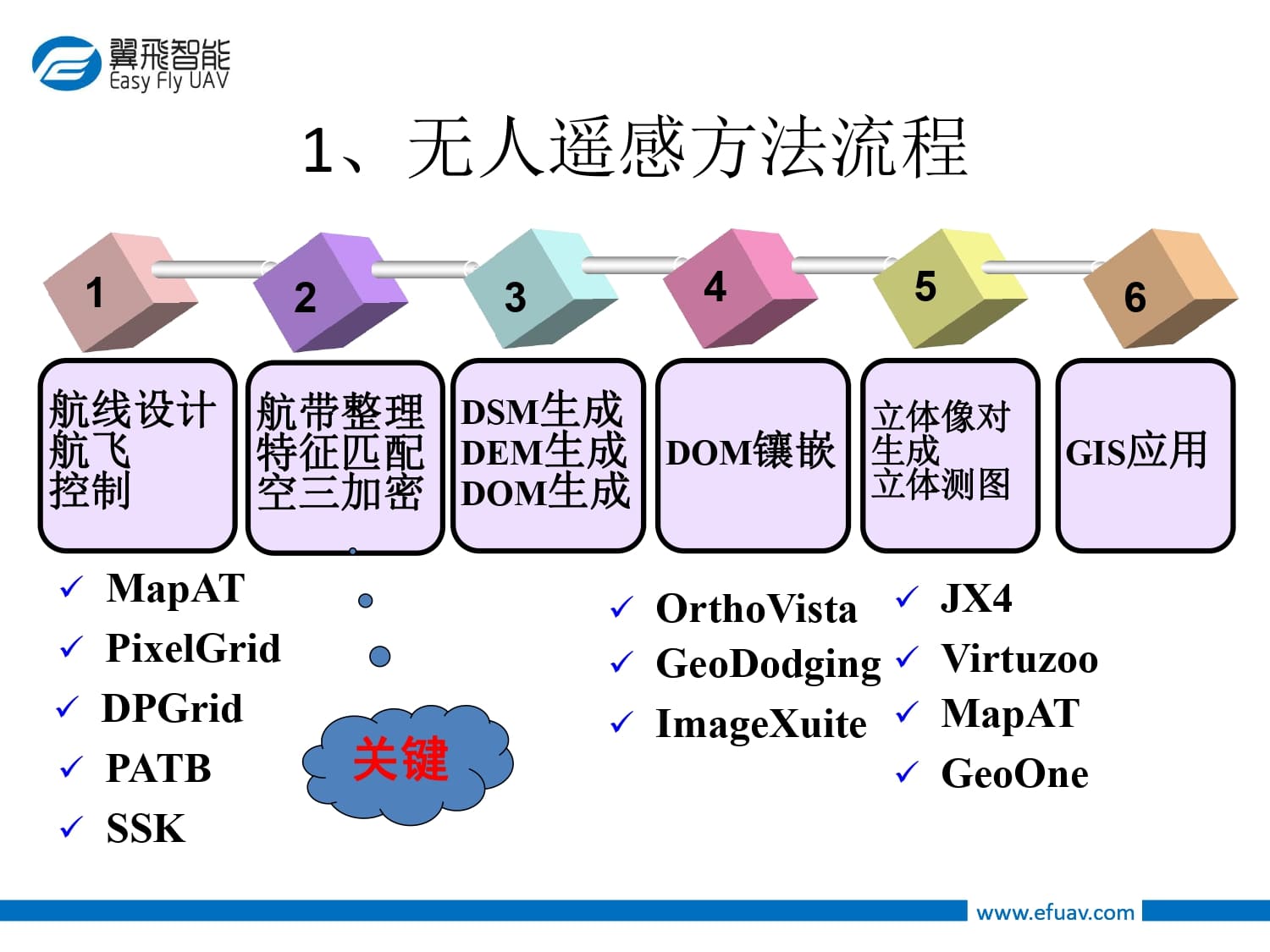 翼飛智能
Easy Fly UAV

1、无人遥感方法流程

1

2

3

4

5

6

航线设计
航飞
控制

航带整理
特征匹配
空三加密

DSM生成
DEM生成
DOM生成

DOM镶嵌

立体像对
生成
立体测图

GIS应用

✓ MapAT
✓ PixelGrid
✓ DPGrid
✓ PATB
✓ SSK

关键

✓ OrthoVista
✓ GeoDodging
✓ ImageXuite

✓ JX4
✓ Virtuzoo
✓ MapAT
✓ GeoOne

www.efuav.com